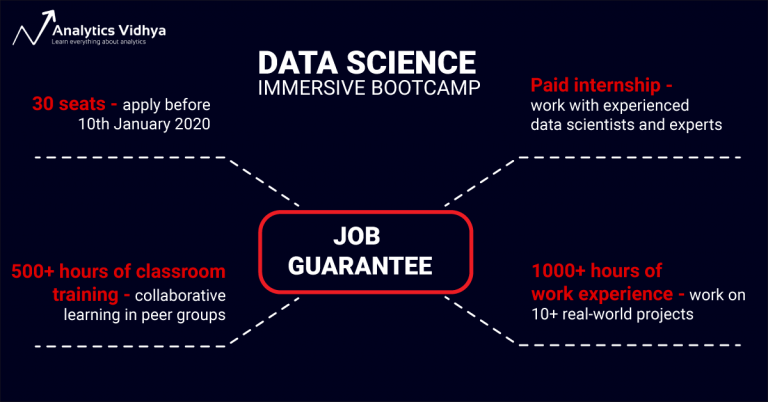 Analytics Vidhya
Learn everything about analytics

DATA SCIENCE
IMMERSIVE BOOTCAMP

30 seats - apply before 10th January 2020

Paid internship - work with experienced data scientists and experts

JOB GUARANTEE

500+ hours of classroom training - collaborative learning in peer groups

1000+ hours of work experience - work on 10+ real-world projects